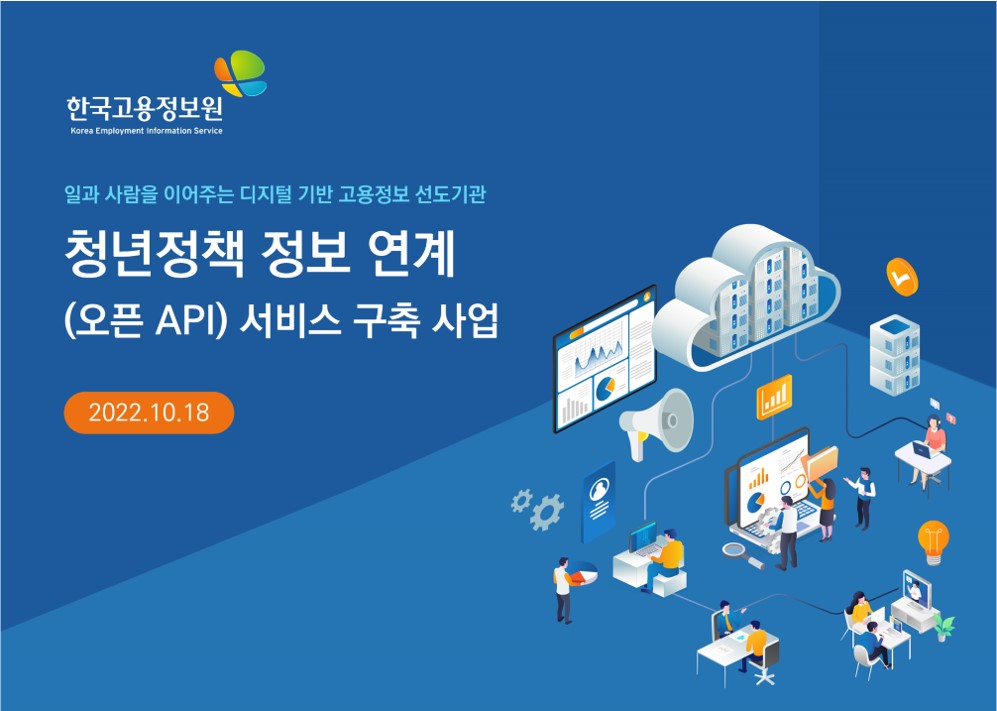 한국고용정보원
Korea Employment Information Service

일과 사람을 이어주는 디지털 기반 고용정보 선도기관

청년정책 정보 연계
(오픈 API) 서비스 구축 사업

2022.10.18